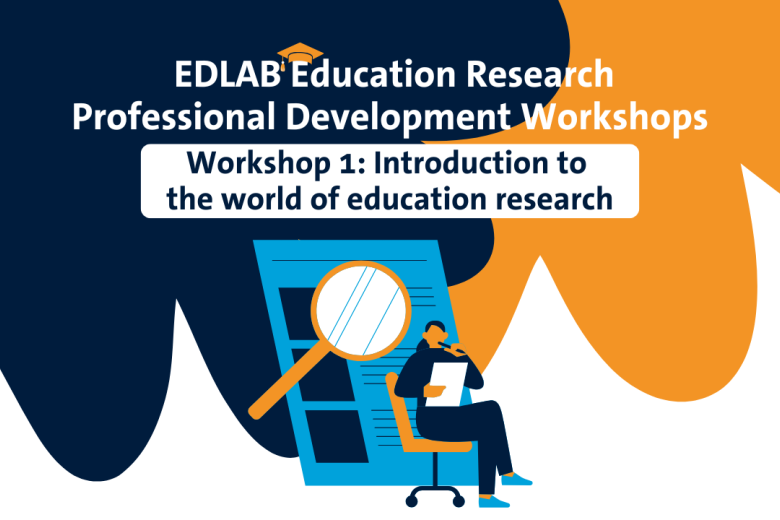 EDLAB Education Research Professional Development Workshops

Workshop 1: Introduction to the world of education research